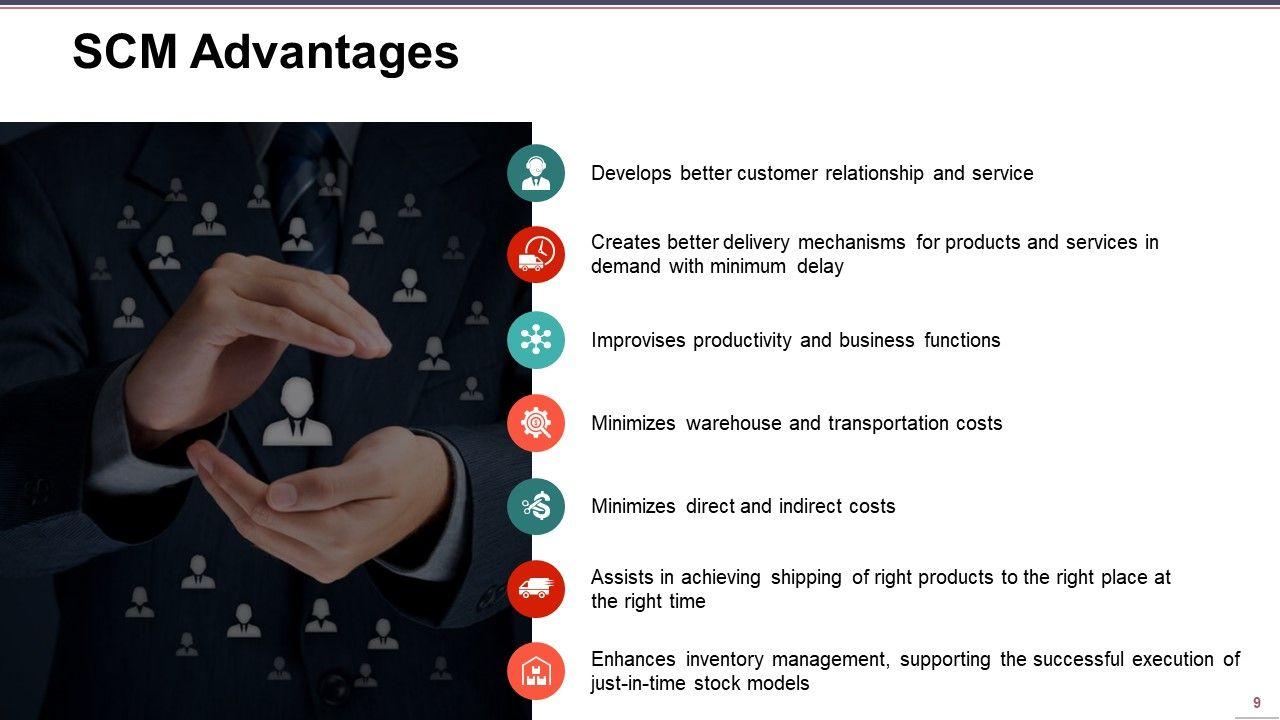 SCM Advantages

Develops better customer relationship and service

Creates better delivery mechanisms for products and services in demand with minimum delay

Improvises productivity and business functions

Minimizes warehouse and transportation costs

Minimizes direct and indirect costs

Assists in achieving shipping of right products to the right place at the right time

Enhances inventory management, supporting the successful execution of just-in-time stock models

9